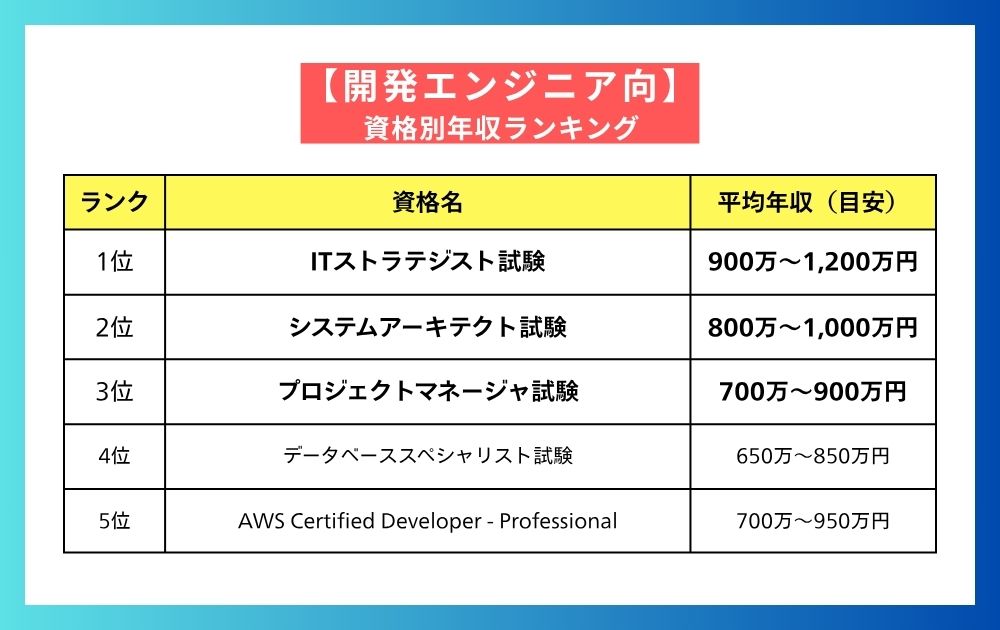 【開発エンジニア向】
資格別年収ランキング

| ランク | 資格名 | 平均年収（目安） |
|---|---|---|
| 1位 | ITストラテジスト試験 | 900万～1,200万円 |
| 2位 | システムアーキテクト試験 | 800万～1,000万円 |
| 3位 | プロジェクトマネージャ試験 | 700万～900万円 |
| 4位 | データベーススペシャリスト試験 | 650万～850万円 |
| 5位 | AWS Certified Developer - Professional | 700万～950万円 |